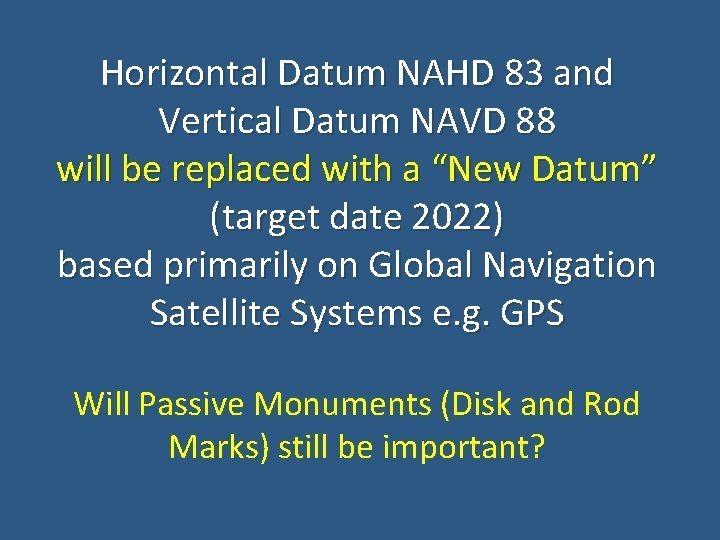 Horizontal Datum NAHD 83 and Vertical Datum NAVD 88 will be replaced with a “New Datum” (target date 2022) based primarily on Global Navigation Satellite Systems e.g. GPS

Will Passive Monuments (Disk and Rod Marks) still be important?